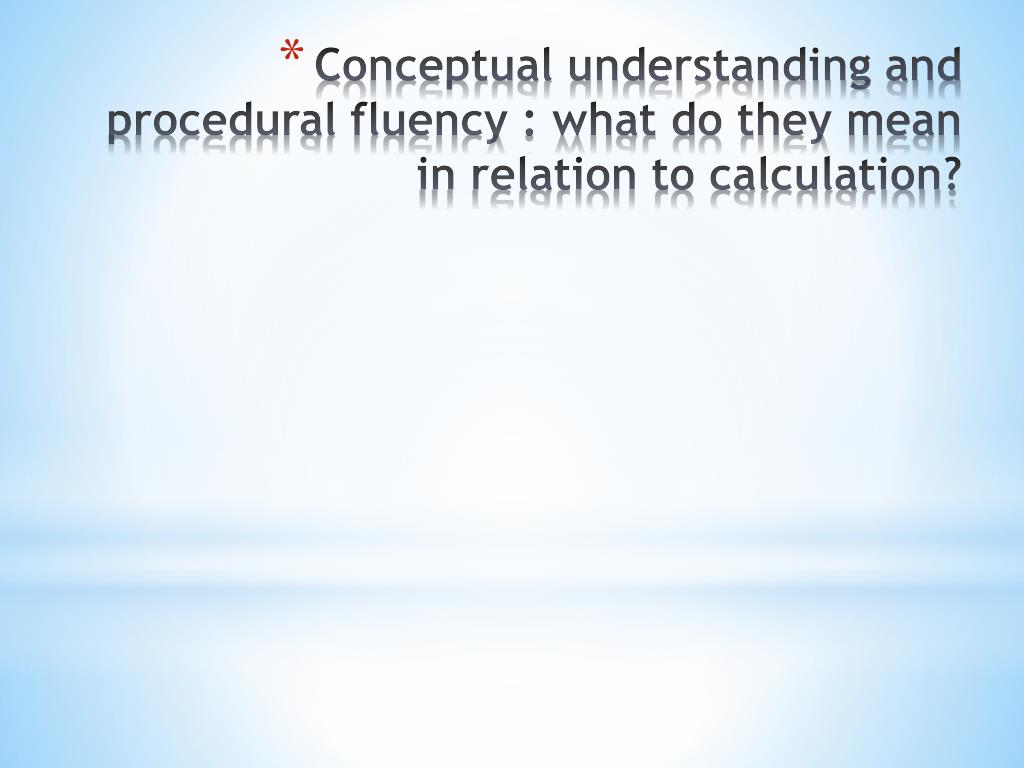 * Conceptual understanding and procedural fluency : what do they mean in relation to calculation?